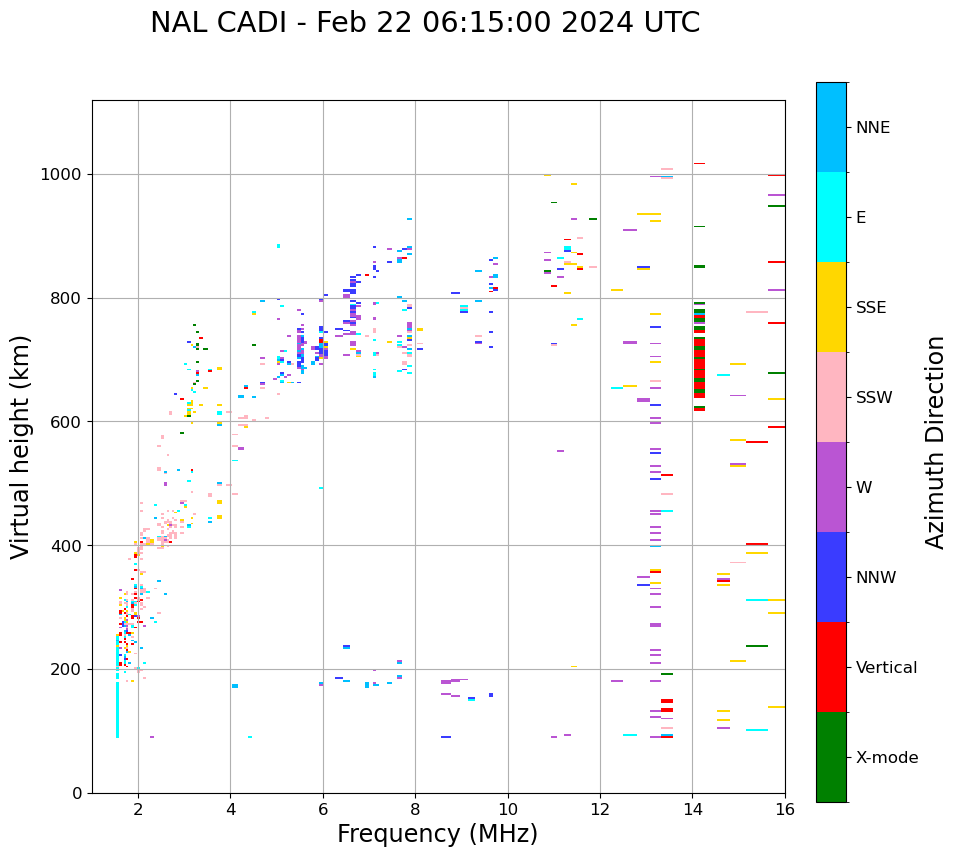 NAL CADI - Feb 22 06:15:00 2024 UTC

Virtual height (km)

1000
800
600
400
200
0

2
4
6
8
10
12
14
16

Frequency (MHz)

NNE
E
SSE
SSW
W
NNW
Vertical
X-mode

Azimuth Direction